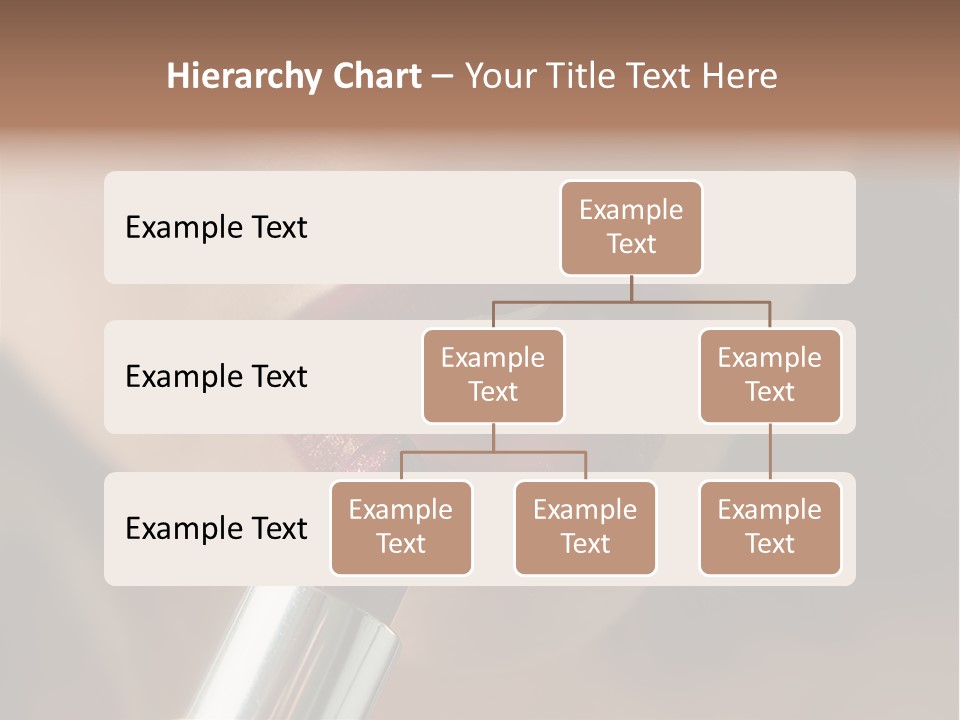 Hierarchy Chart – Your Title Text Here

Example Text

Example Text

Example Text

Example Text

Example Text

Example Text

Example Text

Example Text

Example Text